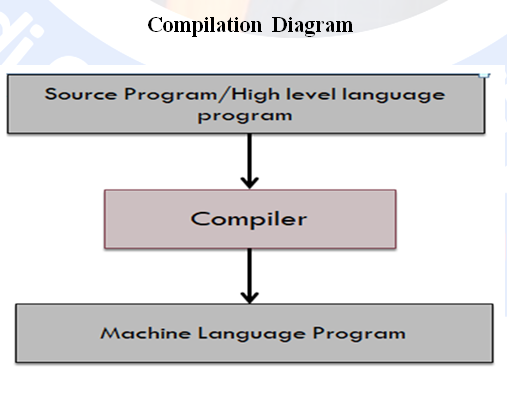 Compilation Diagram

Source Program/High level language program

Compiler

Machine Language Program